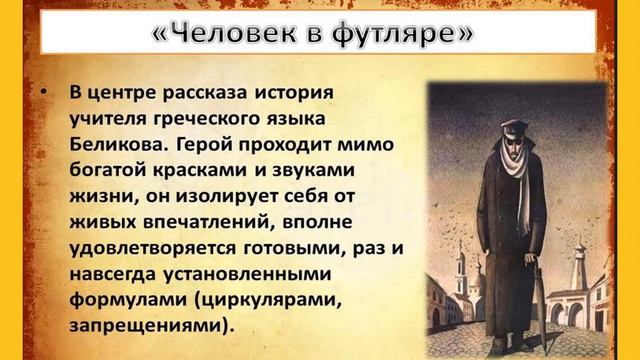 «Человек в футляре»

• В центре рассказа история учителя греческого языка Беликова. Герой проходит мимо богатой красками и звуками жизни, он изолирует себя от живых впечатлений, вполне удовлетворяется готовыми, раз и навсегда установленными формулами (циркулярами, запрещениями).